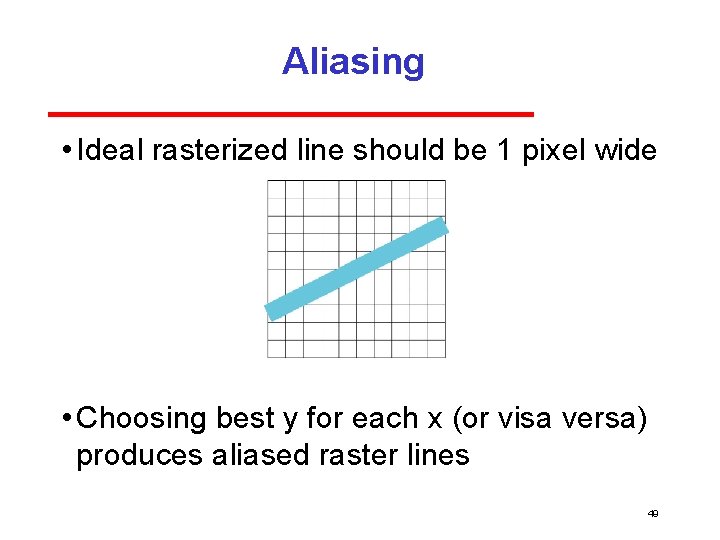 Aliasing

• Ideal rasterized line should be 1 pixel wide

• Choosing best y for each x (or visa versa) produces aliased raster lines

49